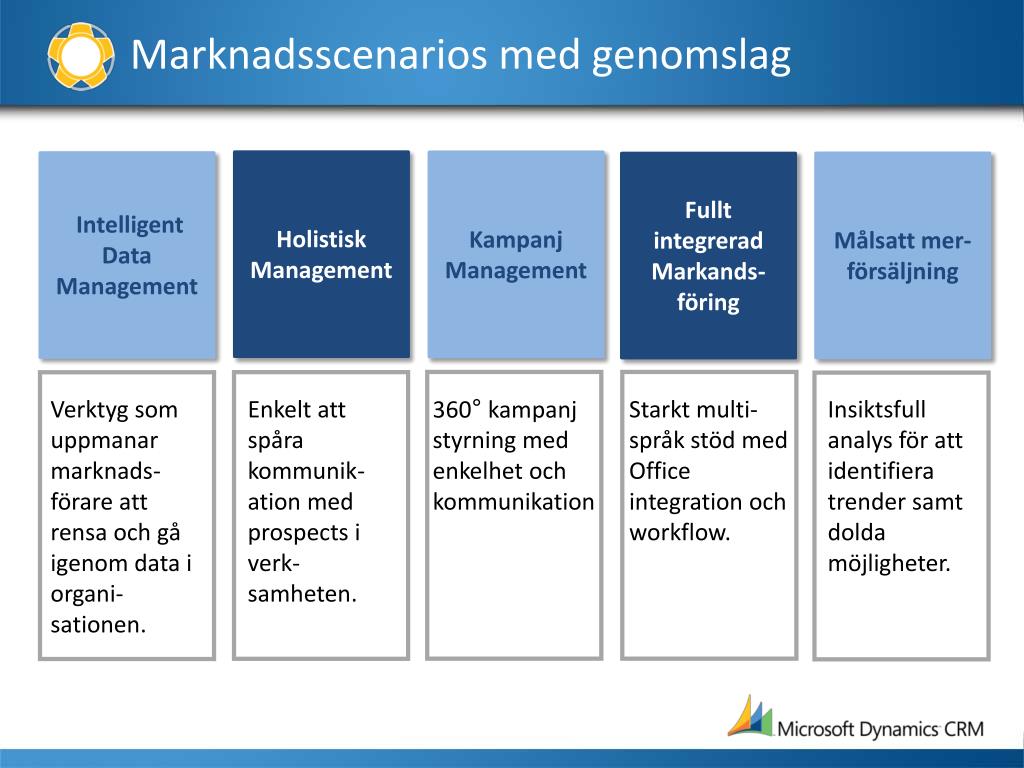 Marknadsscenarios med genomslag

Intelligent Data Management

Holistisk Management

Kampanj Management

Fullt integrerad Markandsföring

Målsatt merförsäljning

Verktyg som uppmanar marknadsförare att rensa och gå igenom data i organisationen.

Enkelt att spåra kommunikation med prospects i verksamheten.

360° kampanj styrning med enkelhet och kommunikation

Starkt multispråk stöd med Office integration och workflow.

Insiktsfull analys för att identifiera trender samt dolda möjligheter.

Microsoft Dynamics CRM